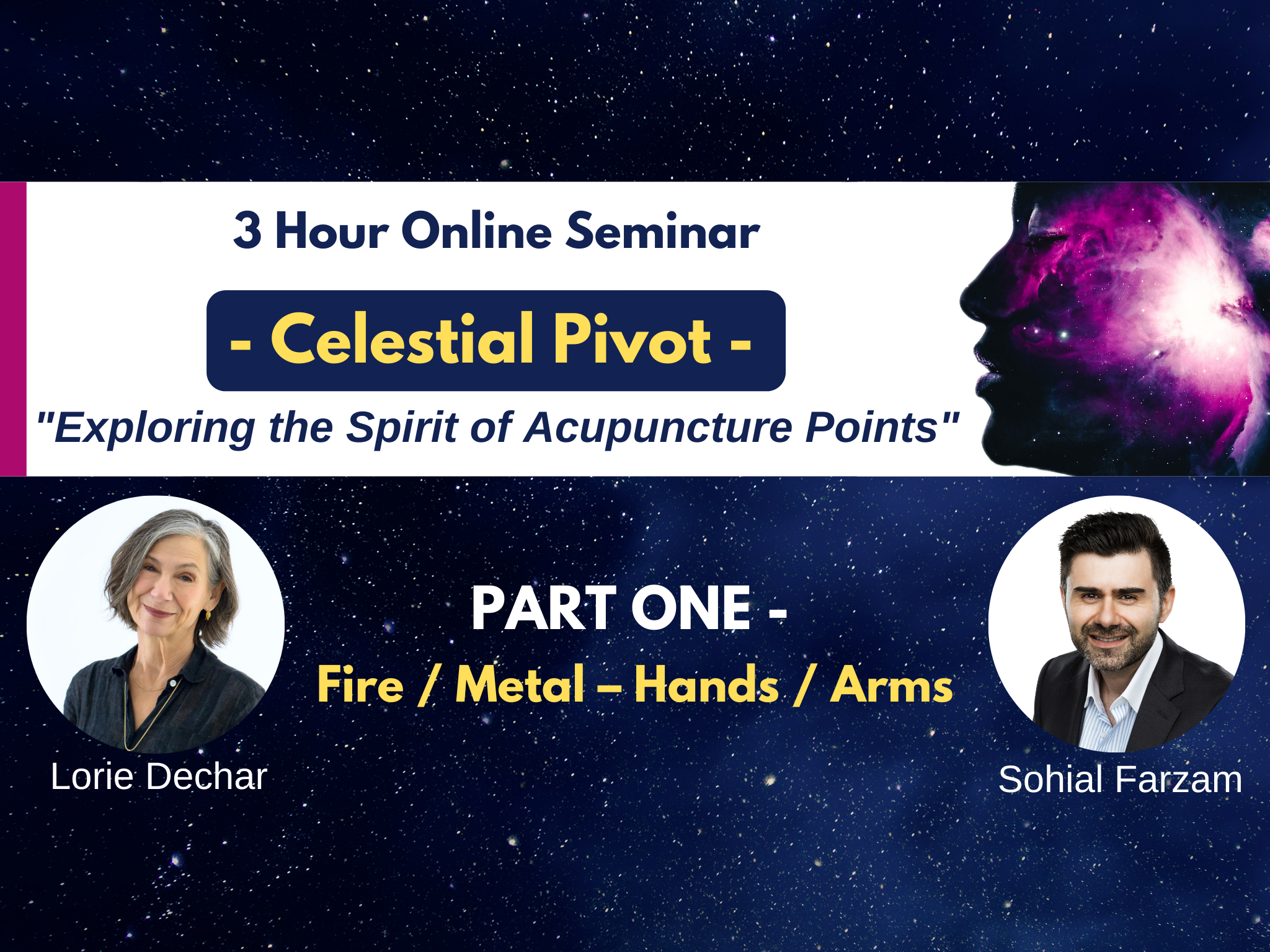 3 Hour Online Seminar

- Celestial Pivot -

"Exploring the Spirit of Acupuncture Points"

PART ONE -

Fire / Metal – Hands / Arms

Lorie Dechar

Sohial Farzam